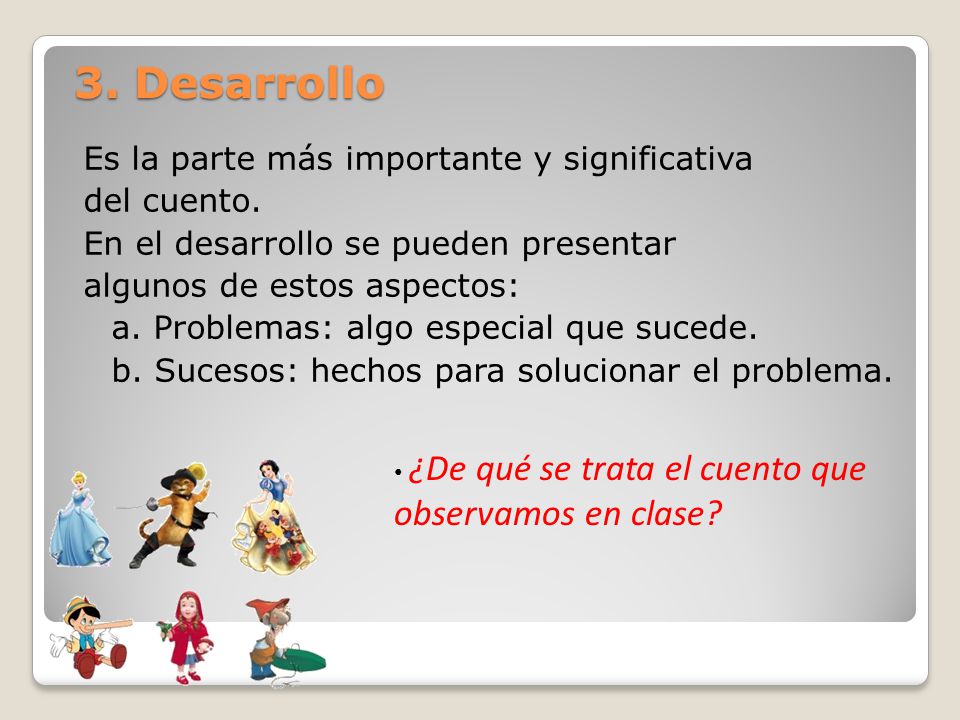 3. Desarrollo

Es la parte más importante y significativa del cuento.
En el desarrollo se pueden presentar algunos de estos aspectos:
a. Problemas: algo especial que sucede.
b. Sucesos: hechos para solucionar el problema.

• ¿De qué se trata el cuento que observamos en clase?